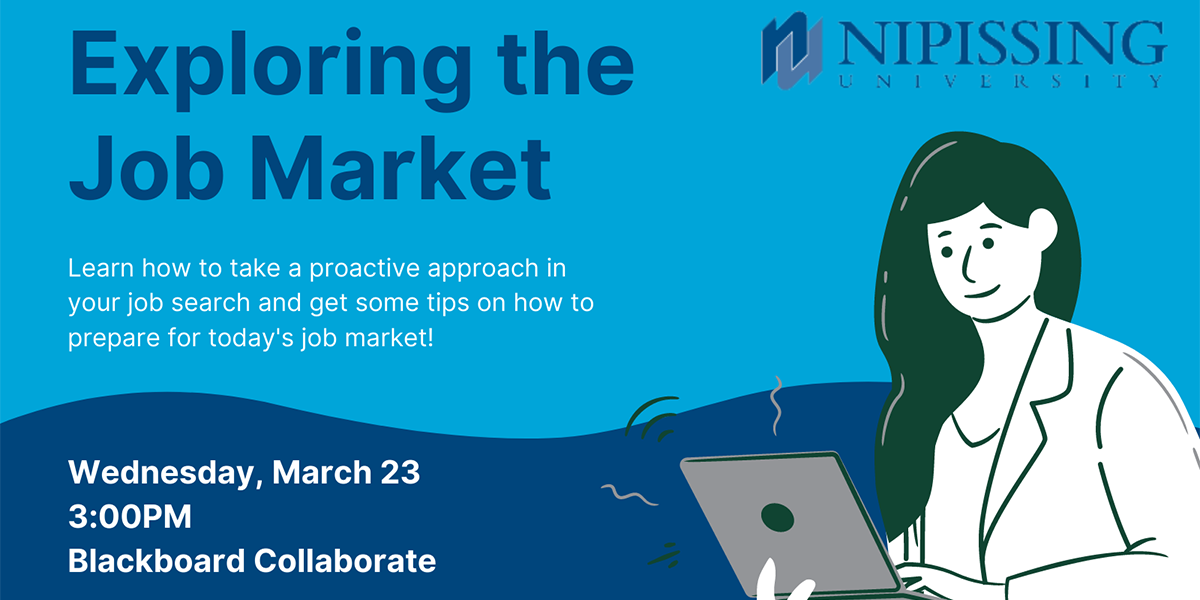 Exploring the Job Market

NIPISSING UNIVERSITY

Learn how to take a proactive approach in your job search and get some tips on how to prepare for today's job market!

Wednesday, March 23
3:00PM
Blackboard Collaborate